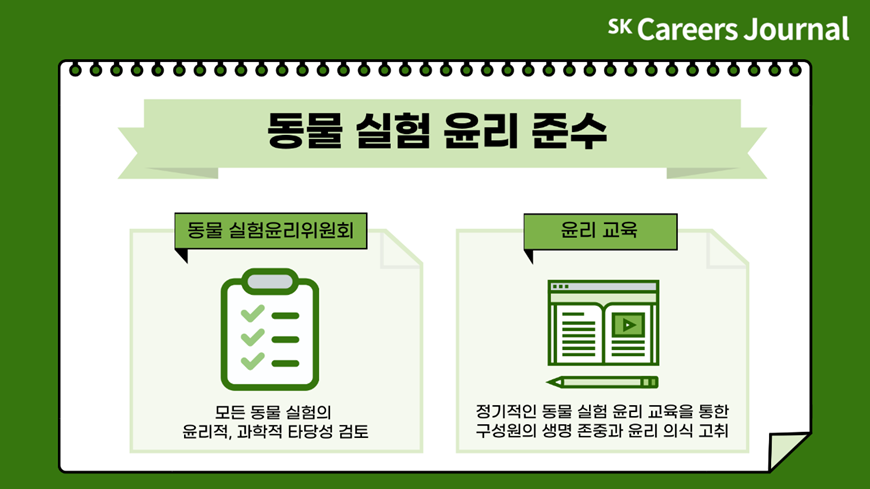 SK Careers Journal

동물 실험 윤리 준수

동물 실험윤리위원회

모든 동물 실험의 윤리적, 과학적 타당성 검토

윤리 교육

정기적인 동물 실험 윤리 교육을 통한 구성원의 생명 존중과 윤리 의식 고취